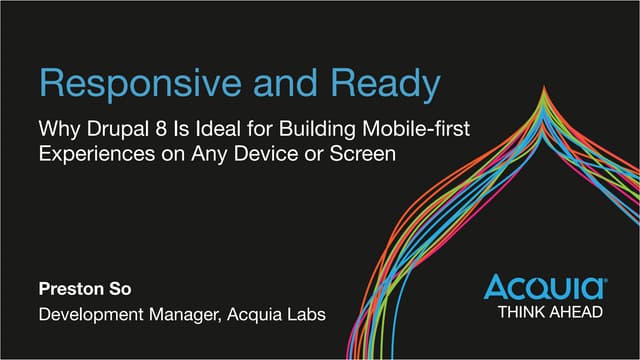 Responsive and Ready

Why Drupal 8 Is Ideal for Building Mobile-first Experiences on Any Device or Screen

Preston So

Development Manager, Acquia Labs

Acquia®
THINK AHEAD